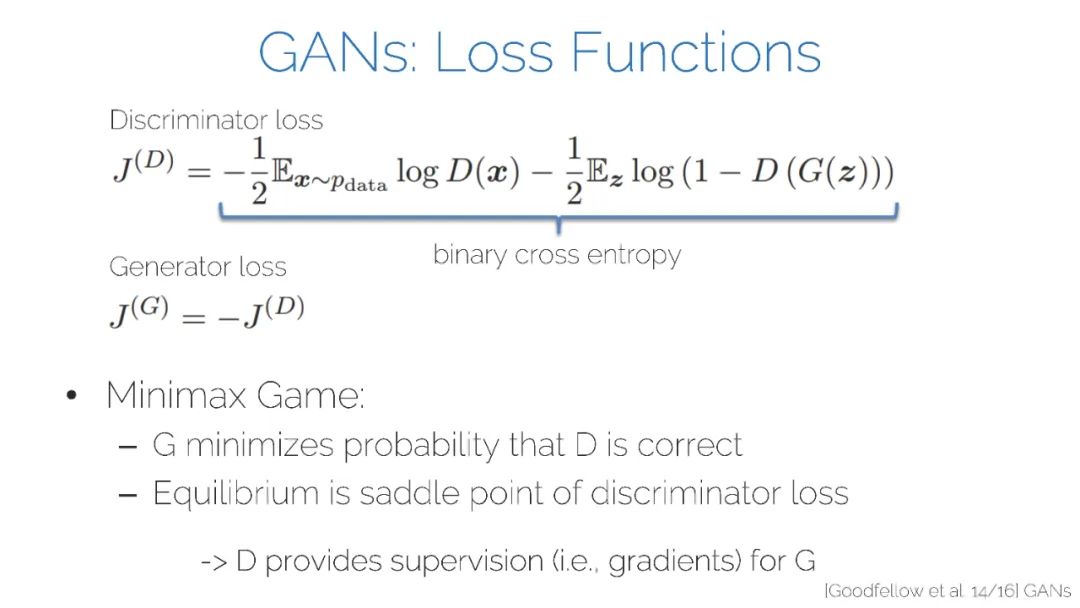 GANs: Loss Functions

Discriminator loss

$J^{(D)} = -\frac{1}{2}\mathbb{E}_{\boldsymbol{x}\sim p_{\text{data}}} \log D(\boldsymbol{x}) - \frac{1}{2}\mathbb{E}_{\boldsymbol{z}} \log\left(1 - D\left(G(\boldsymbol{z})\right)\right)$

binary cross entropy

Generator loss

$J^{(G)} = -J^{(D)}$

• Minimax Game:
– G minimizes probability that D is correct
– Equilibrium is saddle point of discriminator loss

-> D provides supervision (i.e., gradients) for G

[Goodfellow et al. 14/16] GANs